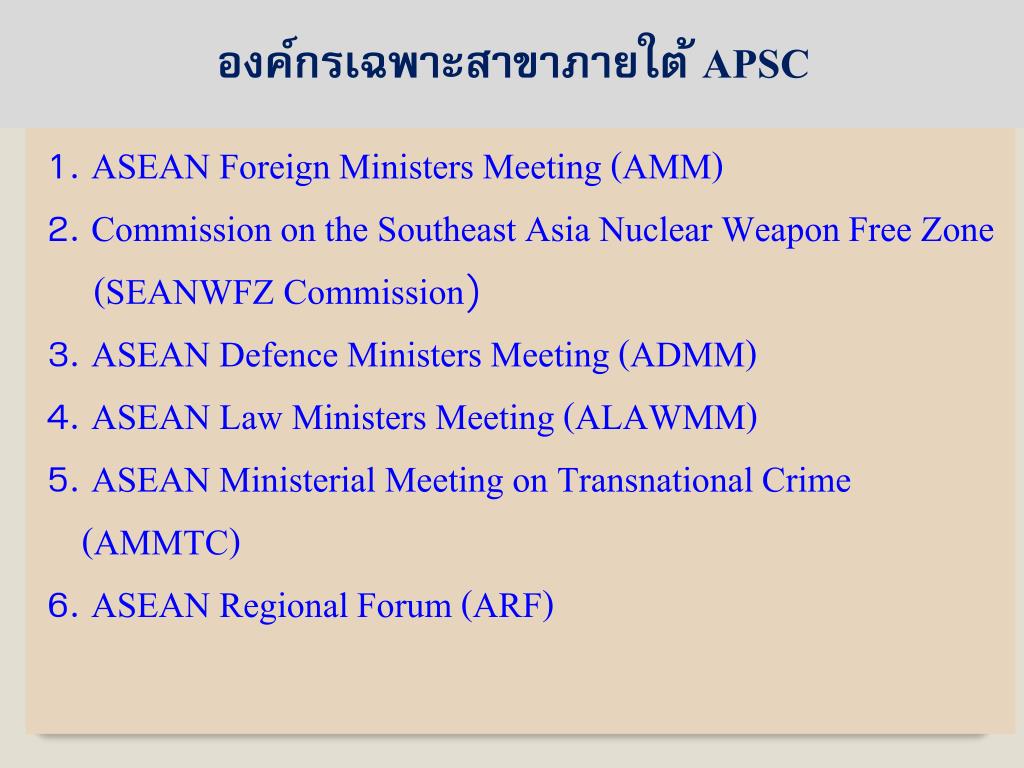 องค์กรเฉพาะสาขาภายใต้ APSC

1. ASEAN Foreign Ministers Meeting (AMM)
2. Commission on the Southeast Asia Nuclear Weapon Free Zone (SEANWFZ Commission)
3. ASEAN Defence Ministers Meeting (ADMM)
4. ASEAN Law Ministers Meeting (ALAWMM)
5. ASEAN Ministerial Meeting on Transnational Crime (AMMTC)
6. ASEAN Regional Forum (ARF)